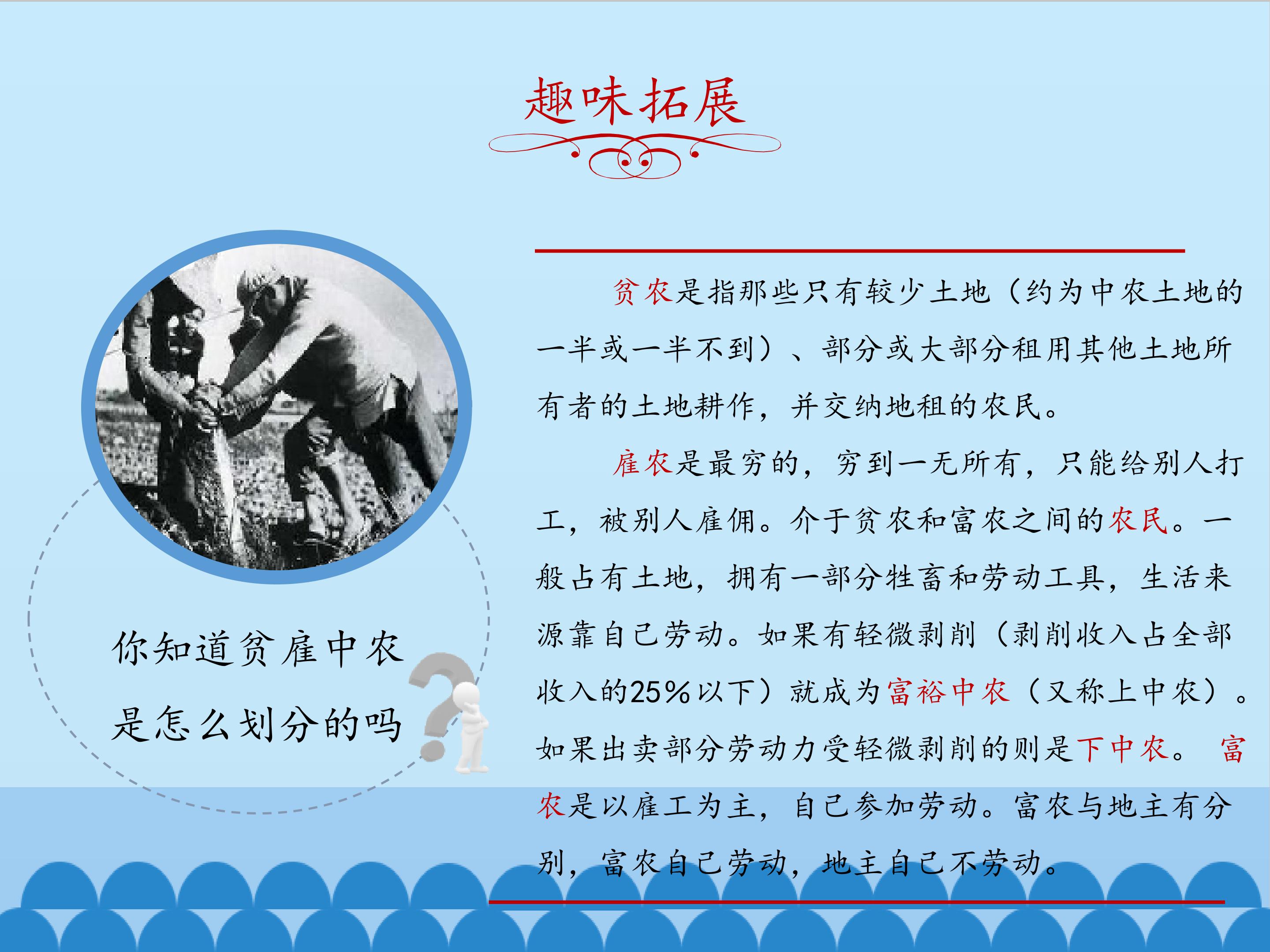 趣味拓展

你知道贫雇中农是怎么划分的吗

贫农是指那些只有较少土地（约为中农土地的一半或一半不到）、部分或大部分租用其他土地所有者的土地耕作，并交纳地租的农民。

雇农是最穷的，穷到一无所有，只能给别人打工，被别人雇佣。介于贫农和富农之间的农民。一般占有土地，拥有一部分牲畜和劳动工具，生活来源靠自己劳动。如果有轻微剥削（剥削收入占全部收入的25%以下）就成为富裕中农（又称上中农）。如果出卖部分劳动力受轻微剥削的则是下中农。 富农是以雇工为主，自己参加劳动。富农与地主有分别，富农自己劳动，地主自己不劳动。